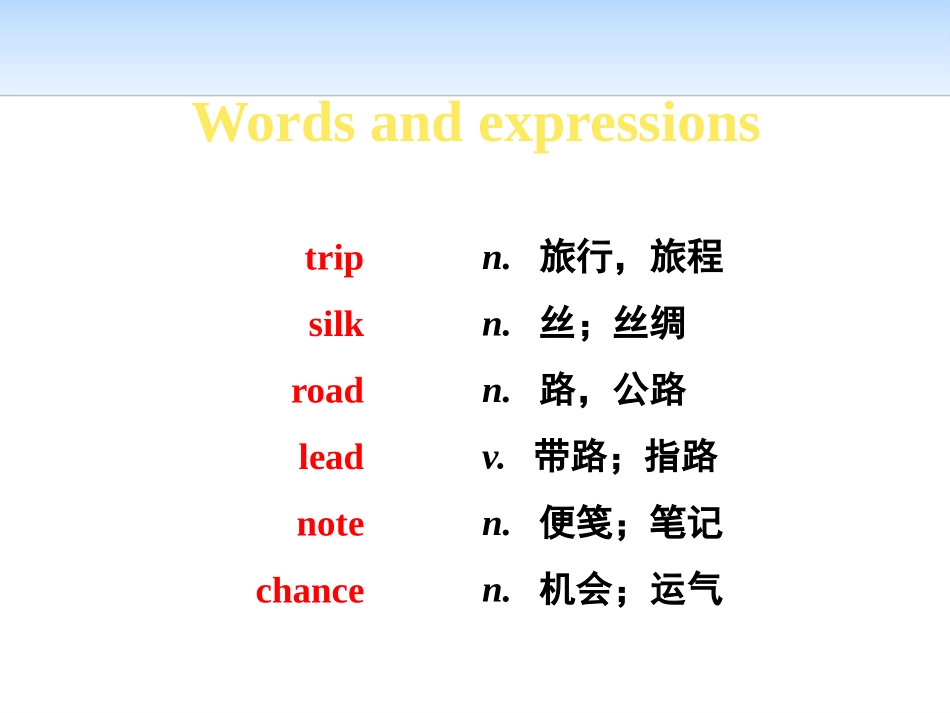 Words and expressions

trip n. 旅行，旅程
silk n. 丝；丝绸
road n. 路，公路
lead v. 带路；指路
note n. 便笺；笔记
chance n. 机会；运气